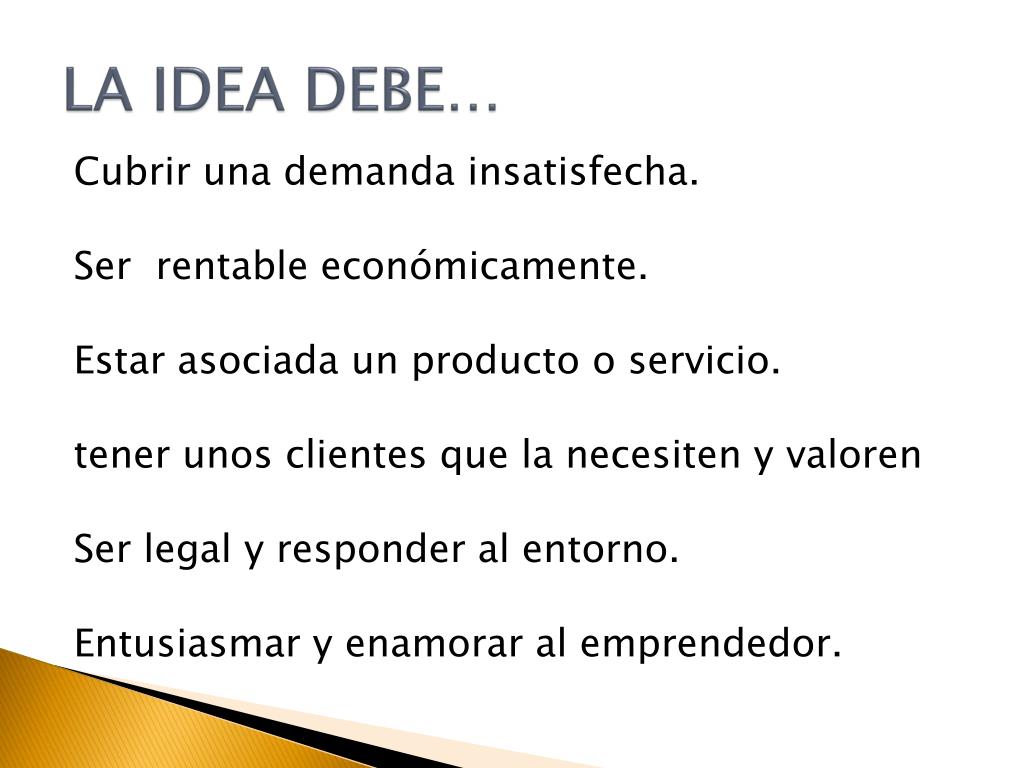 LA IDEA DEBE…

Cubrir una demanda insatisfecha.

Ser  rentable económicamente.

Estar asociada un producto o servicio.

tener unos clientes que la necesiten y valoren

Ser legal y responder al entorno.

Entusiasmar y enamorar al emprendedor.